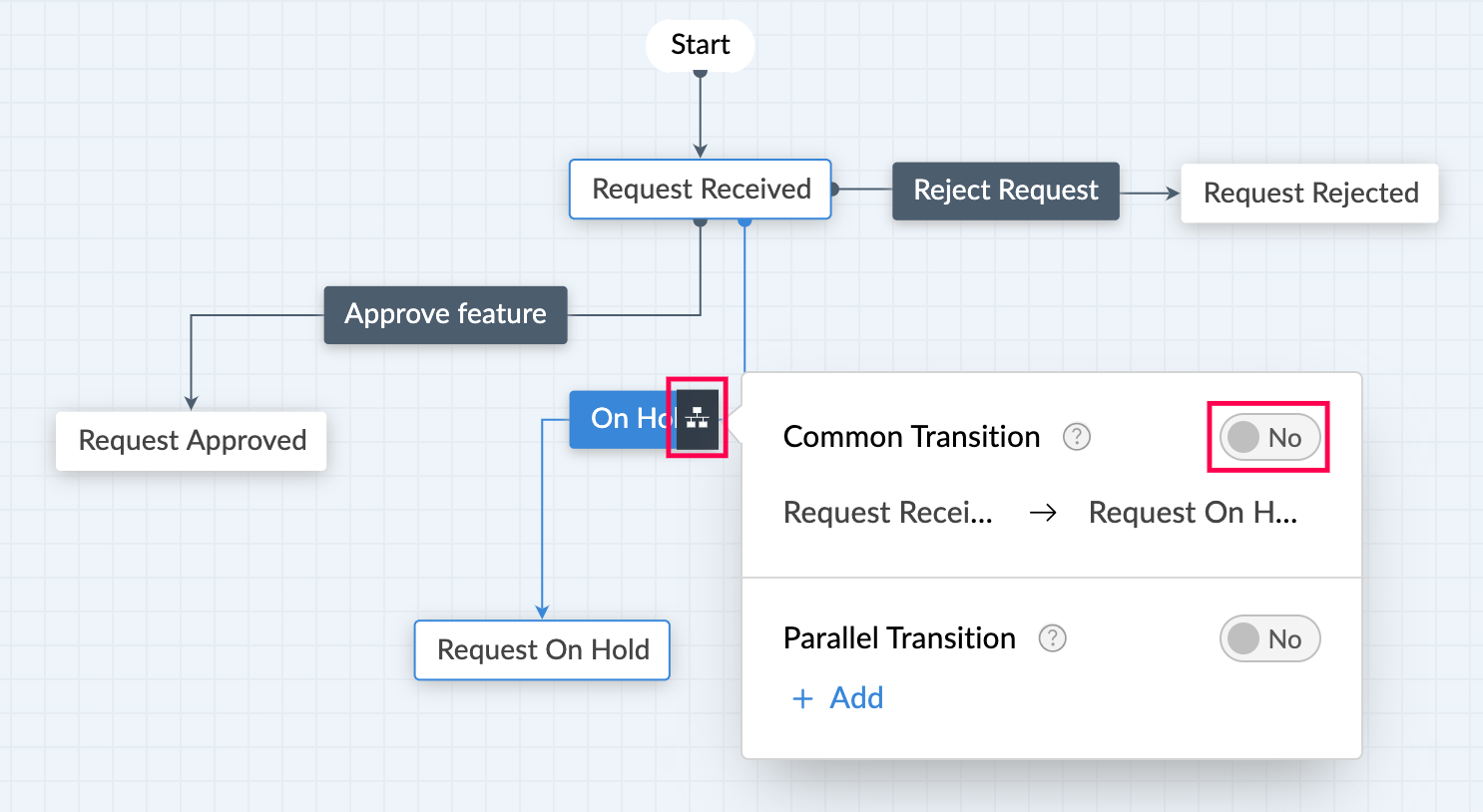 Start

Request Received

Reject Request

Request Rejected

Approve feature

Request Approved

On Hol

Request On Hold

Common Transition ? No

Request Recei... → Request On H...

Parallel Transition ? No

+ Add